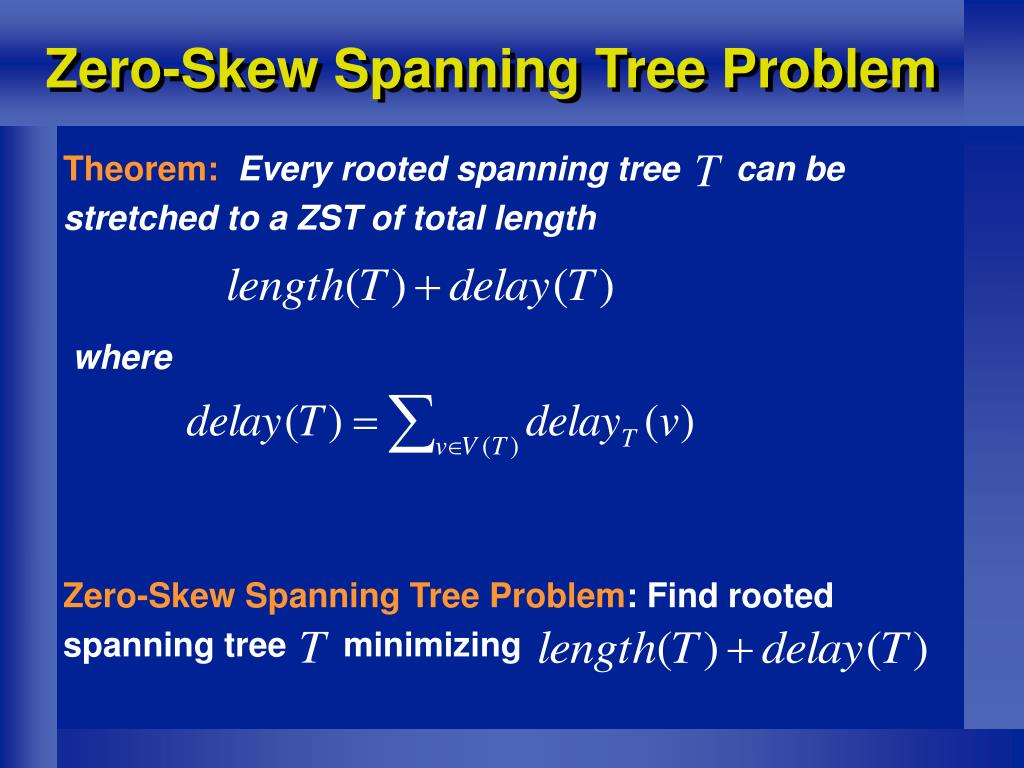 Zero-Skew Spanning Tree Problem

Theorem: Every rooted spanning tree $T$ can be stretched to a ZST of total length

$length(T) + delay(T)$

where

$delay(T) = \sum_{v \in V(T)} delay_T(v)$

Zero-Skew Spanning Tree Problem: Find rooted spanning tree $T$ minimizing $length(T) + delay(T)$